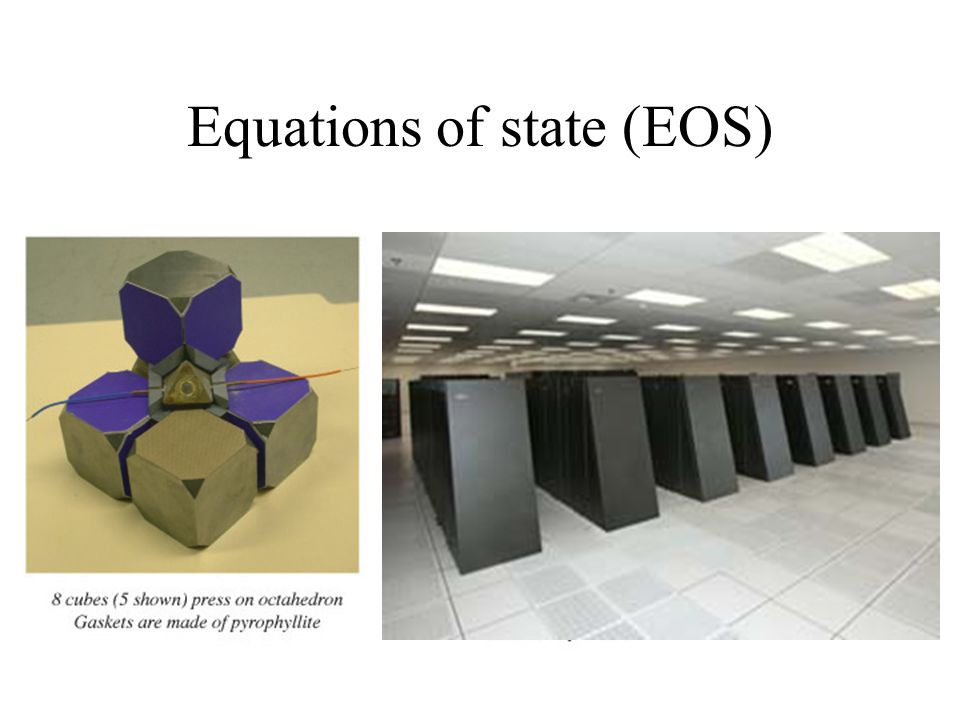 Equations of state (EOS)

8 cubes (5 shown) press on octahedron
Gaskets are made of pyrophyllite